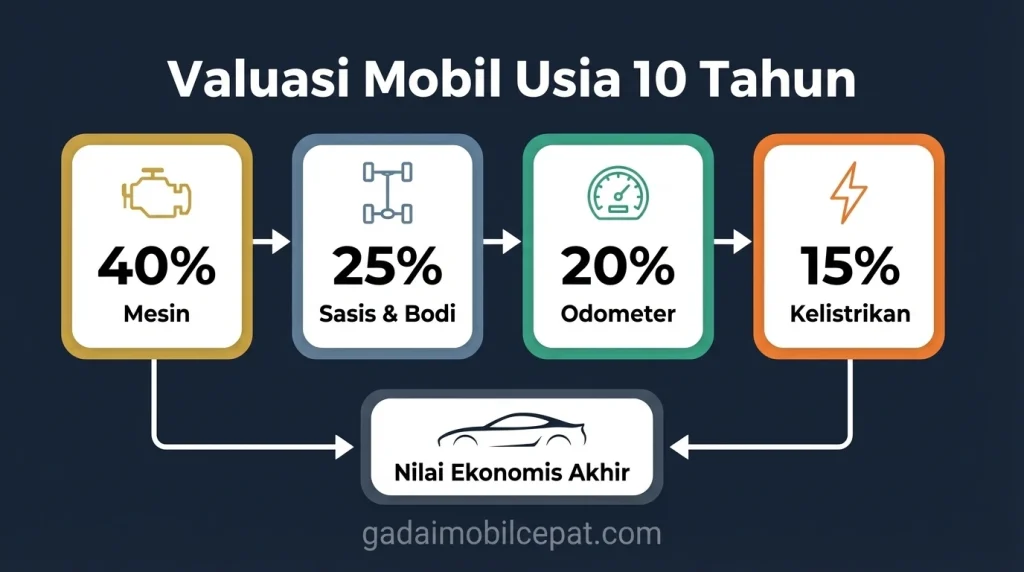 Valuasi Mobil Usia 10 Tahun

40%
Mesin

25%
Sasis & Bodi

20%
Odometer

15%
Kelistrikan

Nilai Ekonomis Akhir

gadaimobilcepat.com